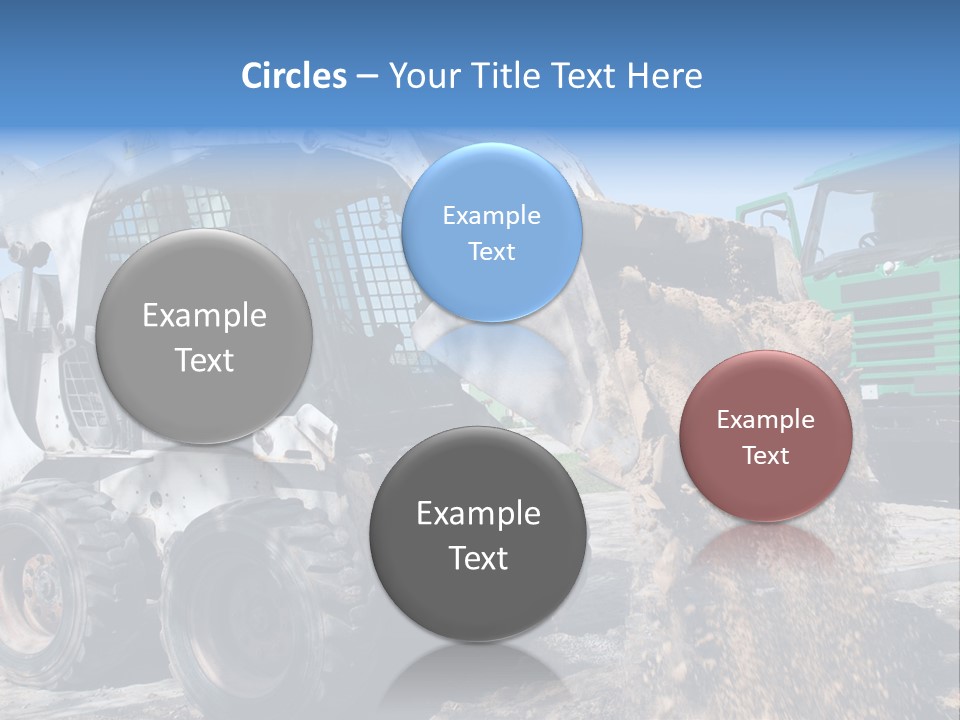 Circles – Your Title Text Here

Example Text

Example Text

Example Text

Example Text